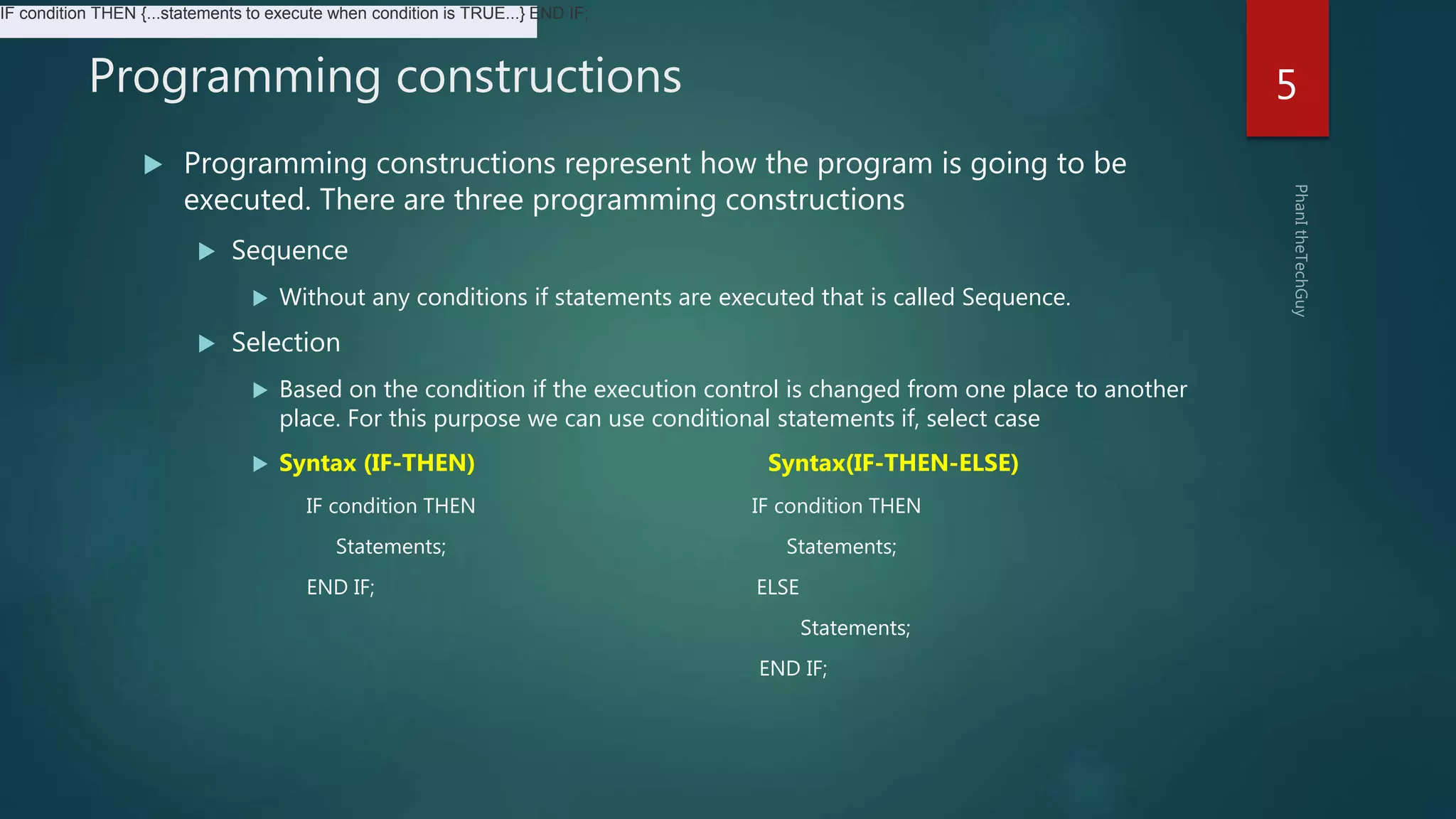 IF condition THEN {...statements to execute when condition is TRUE...} END IF;

Programming constructions

5

PhanI theTechGuy

Programming constructions represent how the program is going to be executed. There are three programming constructions

Sequence

Without any conditions if statements are executed that is called Sequence.

Selection

Based on the condition if the execution control is changed from one place to another place. For this purpose we can use conditional statements if, select case

Syntax (IF-THEN)

IF condition THEN

Statements;

END IF;

Syntax(IF-THEN-ELSE)

IF condition THEN

Statements;

ELSE

Statements;

END IF;